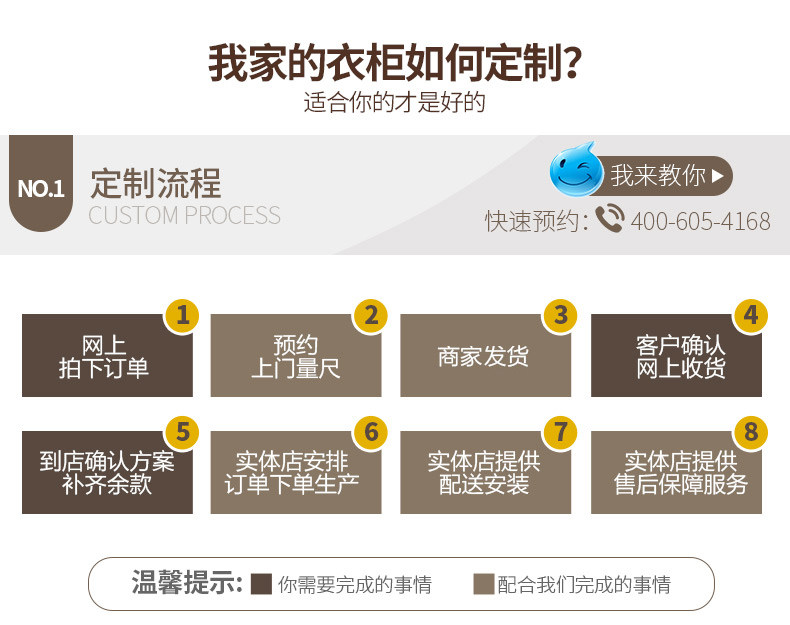 我家的衣柜如何定制?
适合你的才是好的

NO.1 定制流程
CUSTOM PROCESS

我来教你
快速预约: 400-605-4168

1 网上 拍下订单
2 预约 上门量尺
3 商家发货
4 客户确认 网上收货
5 到店确认方案 补齐余款
6 实体店安排 订单下单生产
7 实体店提供 配送安装
8 实体店提供 售后保障服务

温馨提示: 你需要完成的事情 配合我们完成的事情